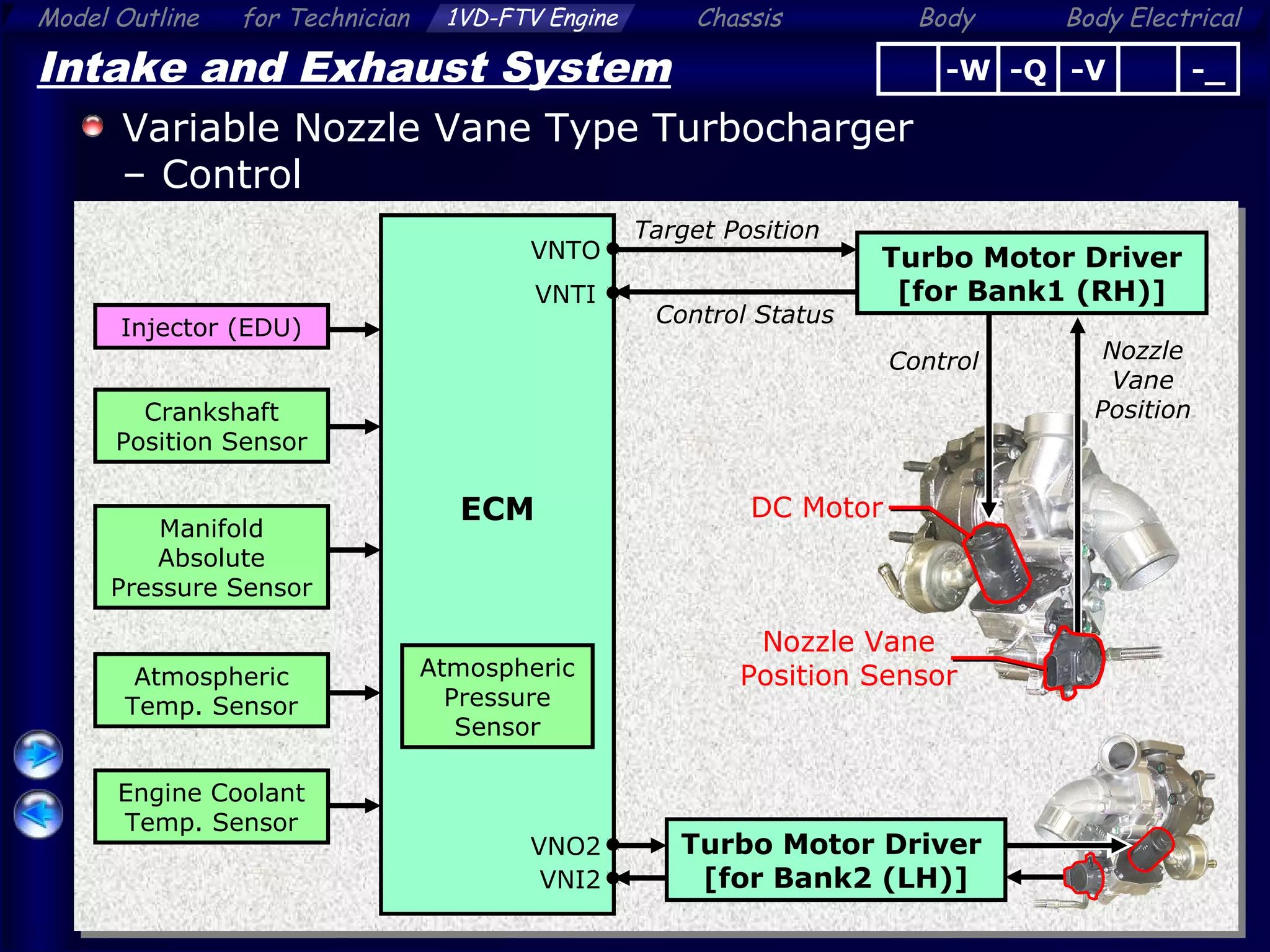 Model Outline for Technician 1VD-FTV Engine Chassis Body Body Electrical

Intake and Exhaust System

-W -Q -V -_

Variable Nozzle Vane Type Turbocharger – Control

Injector (EDU)

Crankshaft Position Sensor

Manifold Absolute Pressure Sensor

Atmospheric Temp. Sensor

Engine Coolant Temp. Sensor

ECM

Atmospheric Pressure Sensor

VNTO

VNTI

VNO2

VNI2

Target Position

Control Status

Turbo Motor Driver [for Bank1 (RH)]

Control

Nozzle Vane Position

DC Motor

Nozzle Vane Position Sensor

Turbo Motor Driver [for Bank2 (LH)]